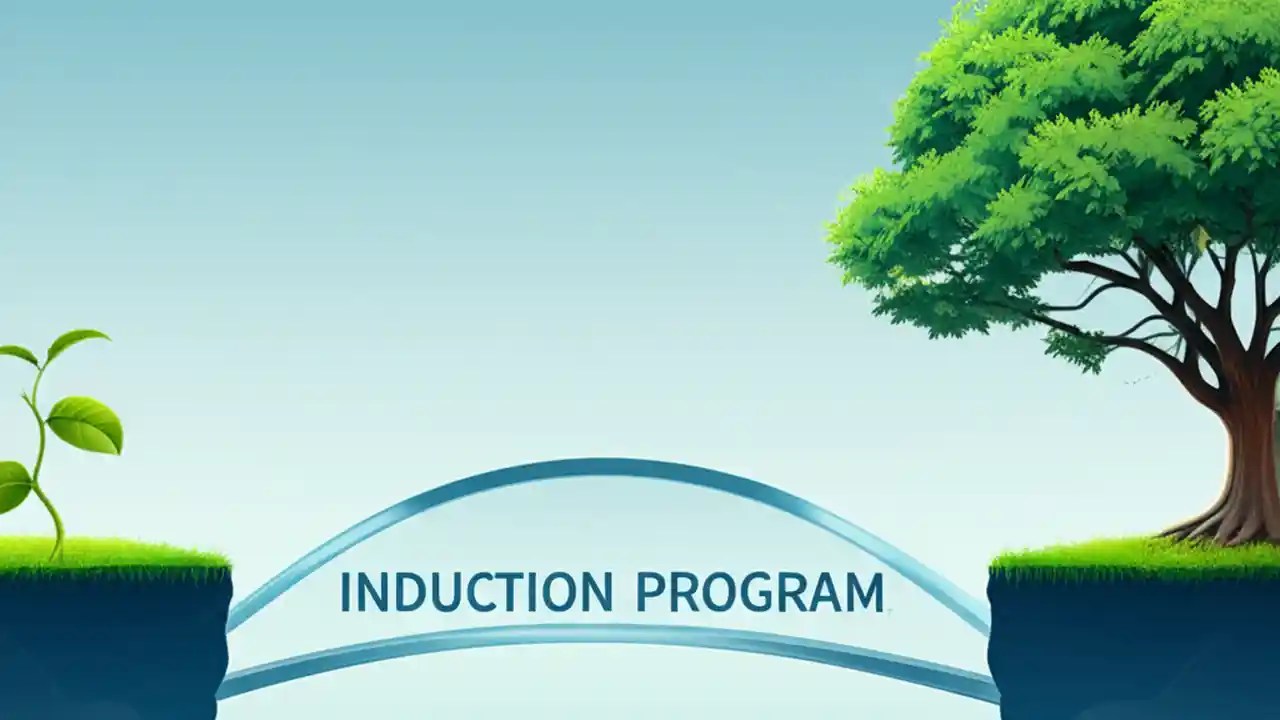 INDUCTION PROGRAM